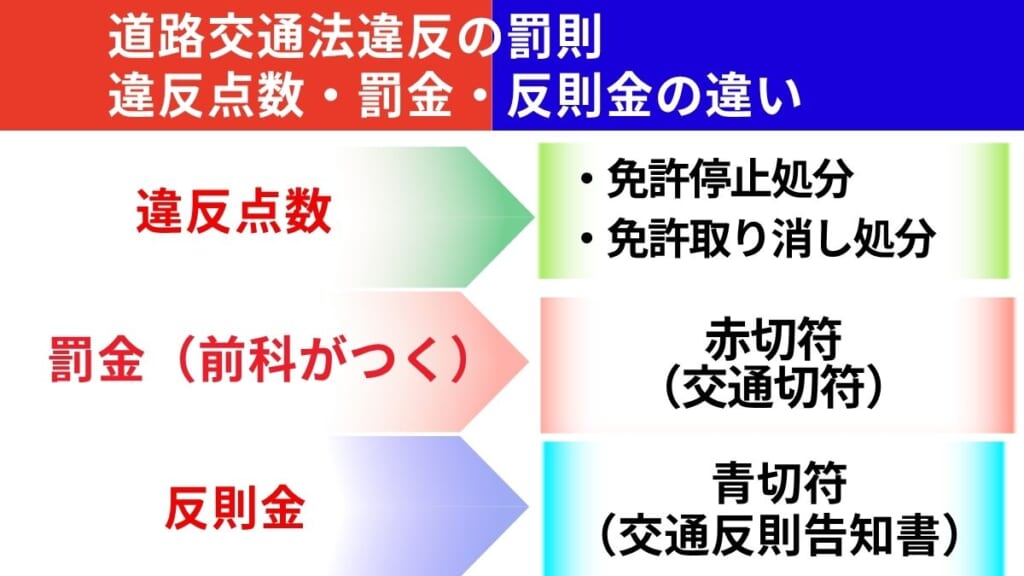 道路交通法違反の罰則
違反点数・罰金・反則金の違い

違反点数

・免許停止処分
・免許取り消し処分

罰金（前科がつく）

赤切符
（交通切符）

反則金

青切符
（交通反則告知書）